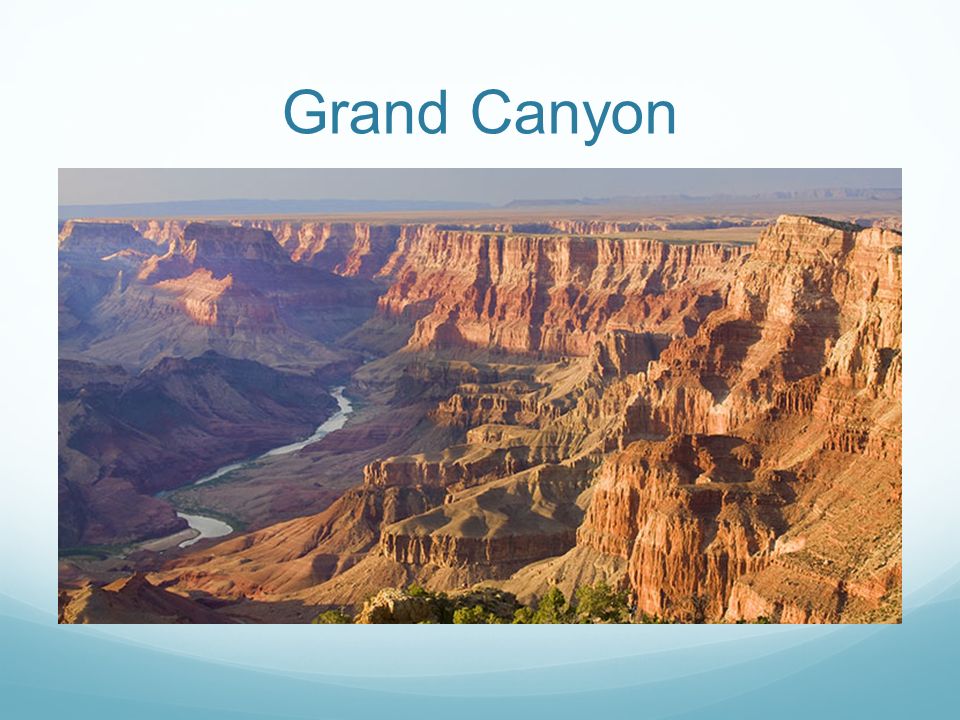 Grand Canyon